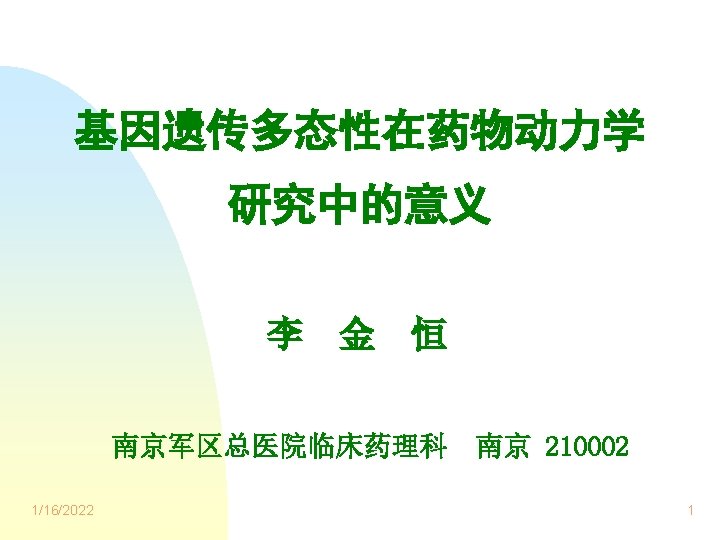 基因遗传多态性在药物动力学研究中的意义

李 金 恒

南京军区总医院临床药理科 南京 210002

1/16/2022

1